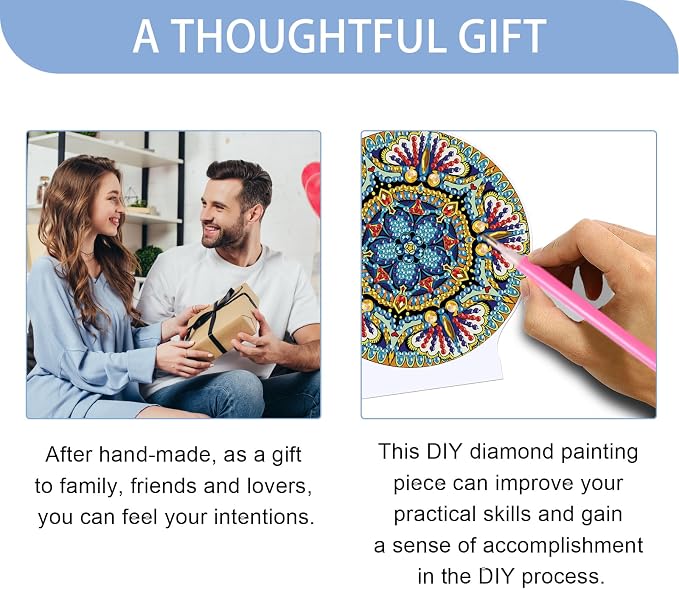 A THOUGHTFUL GIFT

After hand-made, as a gift to family, friends and lovers, you can feel your intentions.

This DIY diamond painting piece can improve your practical skills and gain a sense of accomplishment in the DIY process.